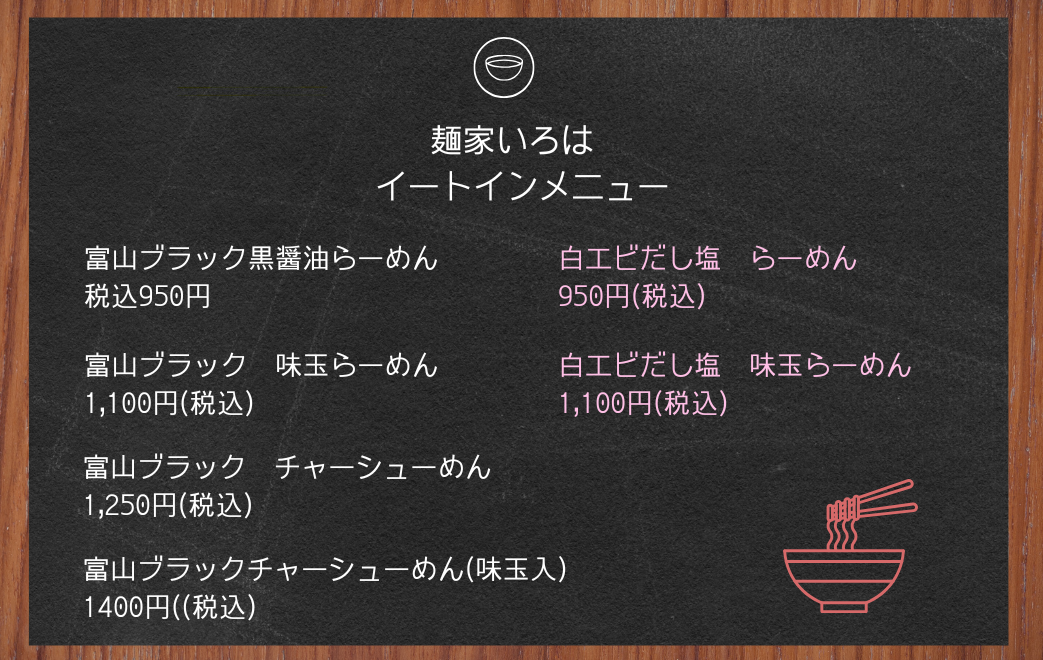 麺家いろは
イートインメニュー

富山ブラック黒醤油らーめん
税込950円

富山ブラック　味玉らーめん
1,100円(税込)

富山ブラック　チャーシューめん
1,250円(税込)

富山ブラックチャーシューめん(味玉入)
1400円((税込)

白エビだし塩　らーめん
950円(税込)

白エビだし塩　味玉らーめん
1,100円(税込)